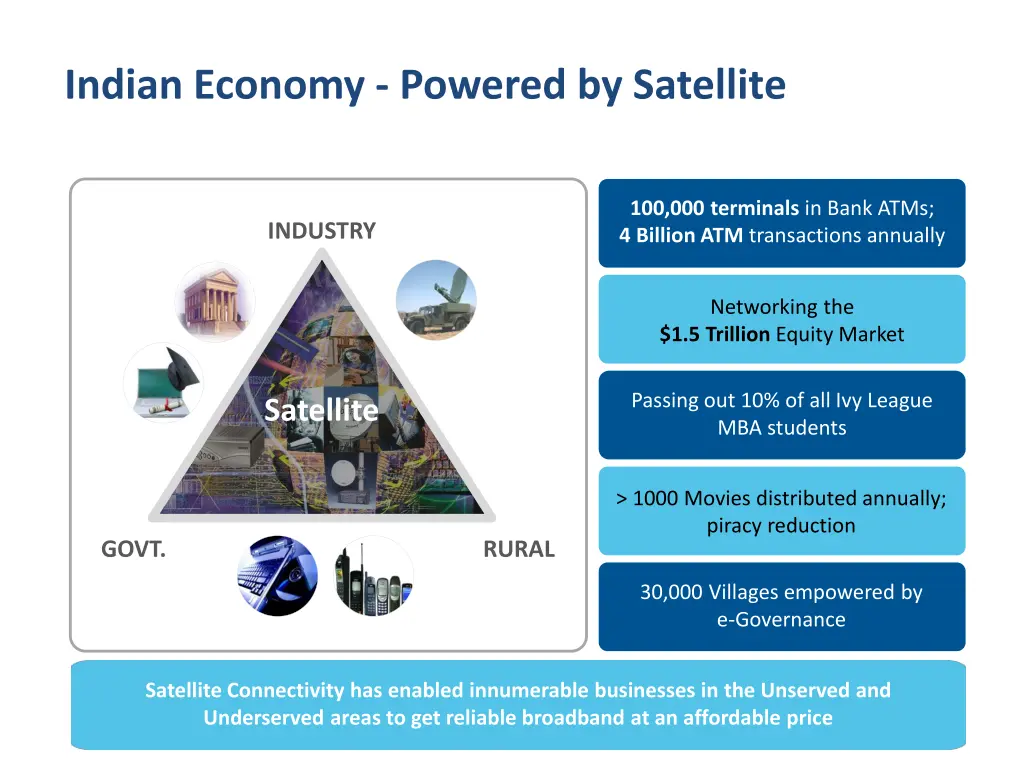 Indian Economy - Powered by Satellite

INDUSTRY

Satellite

GOVT.

RURAL

100,000 terminals in Bank ATMs; 4 Billion ATM transactions annually

Networking the $1.5 Trillion Equity Market

Passing out 10% of all Ivy League MBA students

> 1000 Movies distributed annually; piracy reduction

30,000 Villages empowered by e-Governance

Satellite Connectivity has enabled innumerable businesses in the Unserved and Underserved areas to get reliable broadband at an affordable price